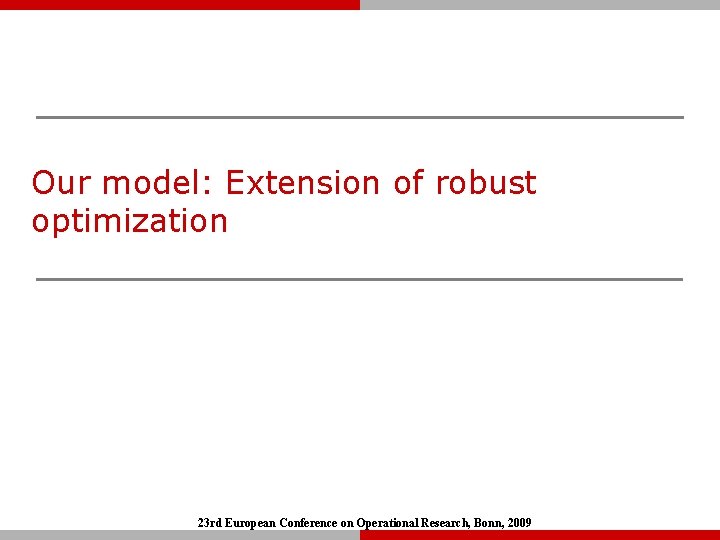 Our model: Extension of robust optimization

23rd European Conference on Operational Research, Bonn, 2009